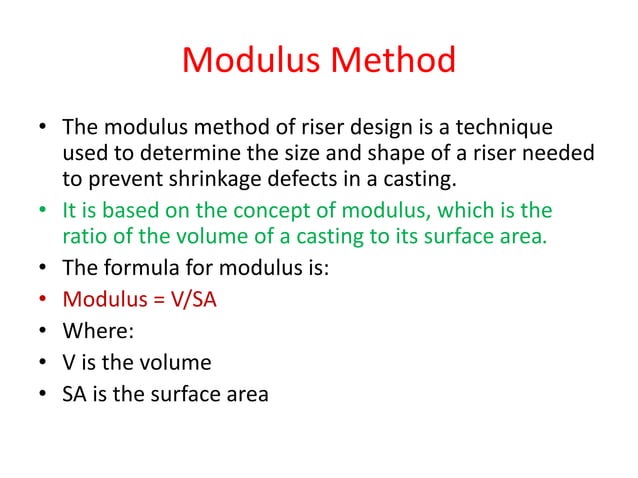 Modulus Method

• The modulus method of riser design is a technique used to determine the size and shape of a riser needed to prevent shrinkage defects in a casting.
• It is based on the concept of modulus, which is the ratio of the volume of a casting to its surface area.
• The formula for modulus is:
• Modulus = V/SA
• Where:
• V is the volume
• SA is the surface area